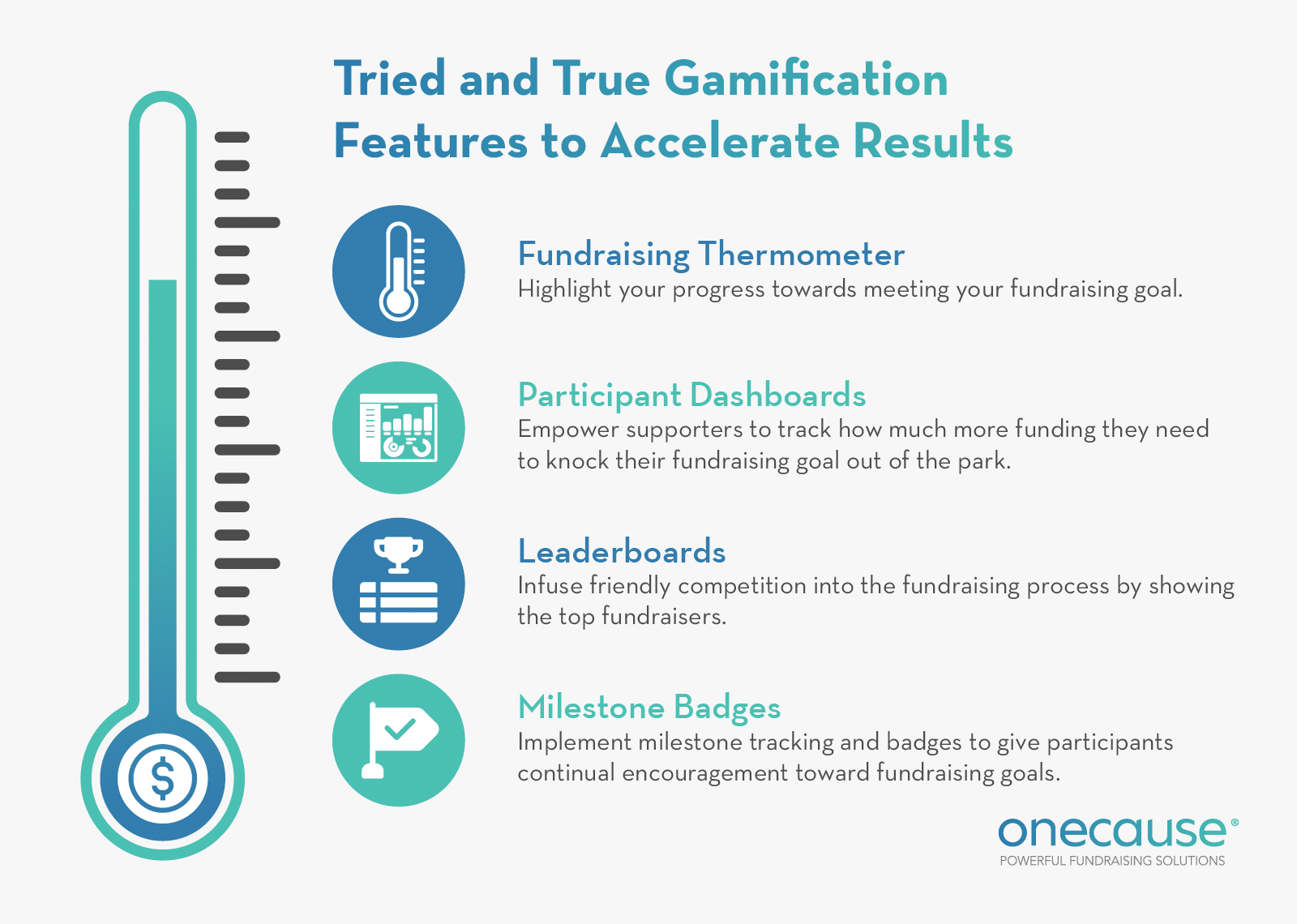 Tried and True Gamification Features to Accelerate Results

$

Fundraising Thermometer
Highlight your progress towards meeting your fundraising goal.

Participant Dashboards
Empower supporters to track how much more funding they need to knock their fundraising goal out of the park.

Leaderboards
Infuse friendly competition into the fundraising process by showing the top fundraisers.

Milestone Badges
Implement milestone tracking and badges to give participants continual encouragement toward fundraising goals.

onecause®
POWERFUL FUNDRAISING SOLUTIONS